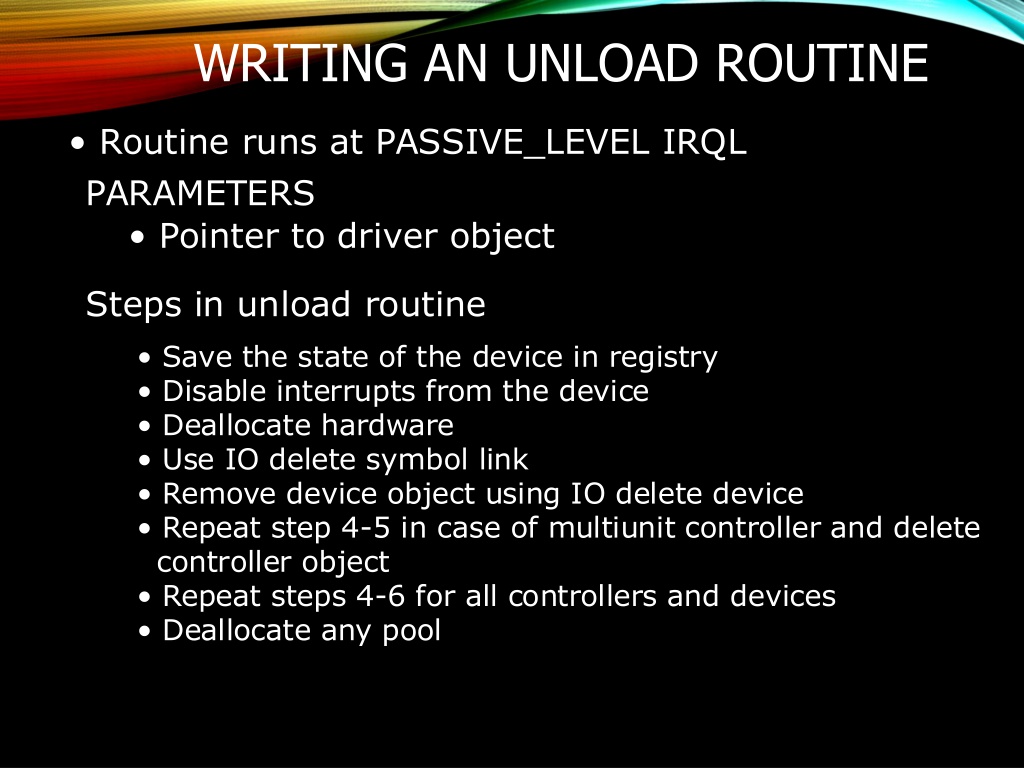 WRITING AN UNLOAD ROUTINE

• Routine runs at PASSIVE_LEVEL IRQL

PARAMETERS

• Pointer to driver object

Steps in unload routine

• Save the state of the device in registry
• Disable interrupts from the device
• Deallocate hardware
• Use IO delete symbol link
• Remove device object using IO delete device
• Repeat step 4-5 in case of multiunit controller and delete controller object
• Repeat steps 4-6 for all controllers and devices
• Deallocate any pool